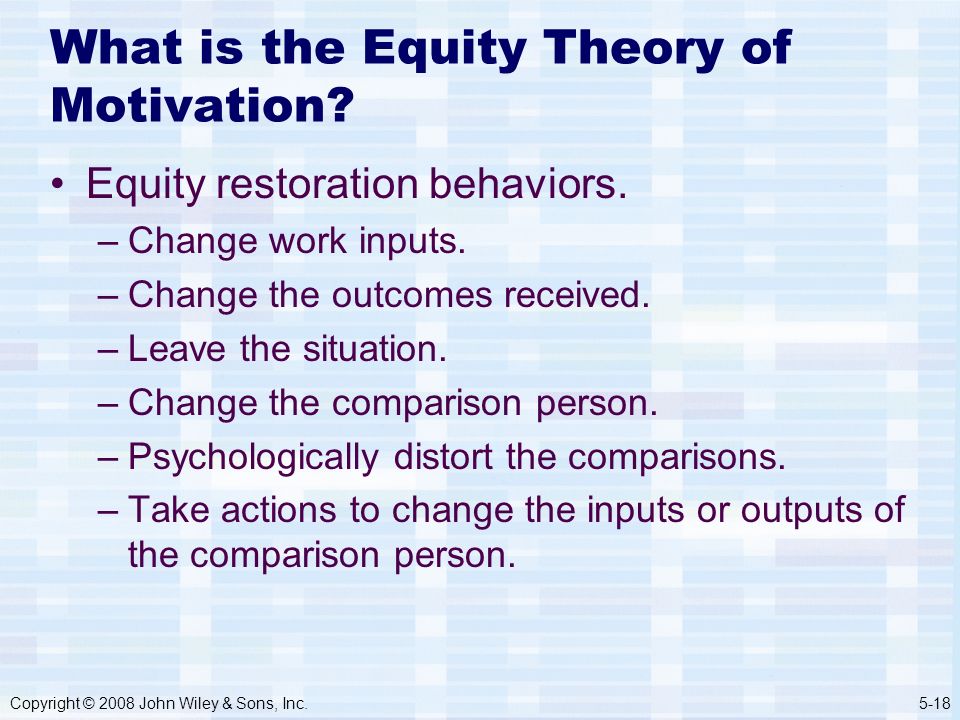 What is the Equity Theory of Motivation?

• Equity restoration behaviors.
– Change work inputs.
– Change the outcomes received.
– Leave the situation.
– Change the comparison person.
– Psychologically distort the comparisons.
– Take actions to change the inputs or outputs of the comparison person.

Copyright © 2008 John Wiley & Sons, Inc.

5-18